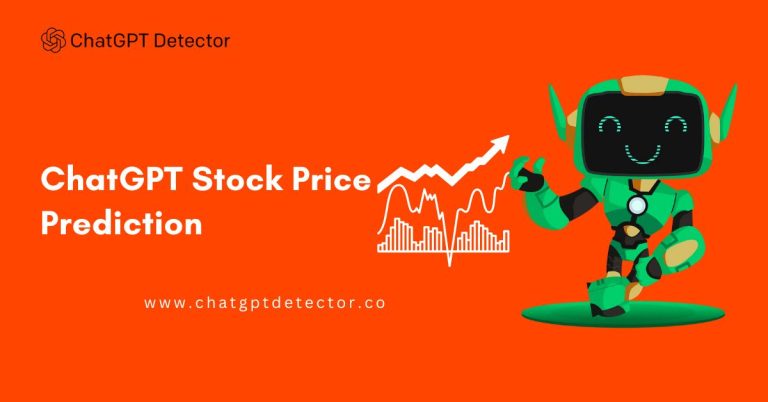 ChatGPT Detector

ChatGPT Stock Price Prediction

www.chatgptdetector.co